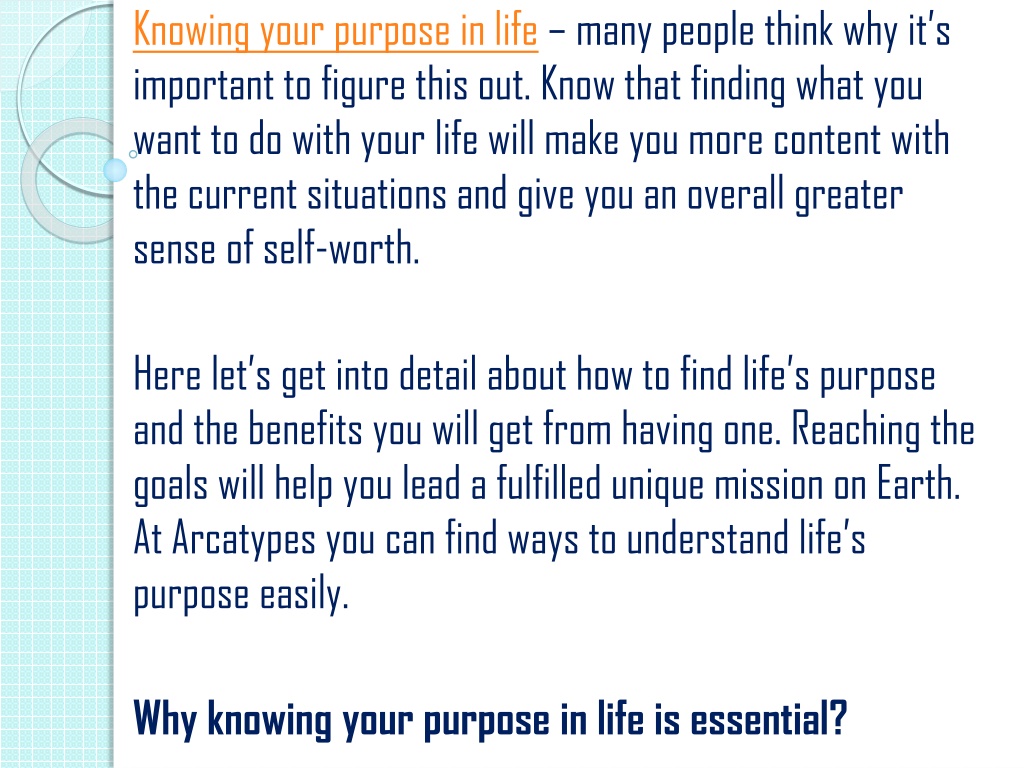 Knowing your purpose in life – many people think why it's important to figure this out. Know that finding what you want to do with your life will make you more content with the current situations and give you an overall greater sense of self-worth.

Here let's get into detail about how to find life's purpose and the benefits you will get from having one. Reaching the goals will help you lead a fulfilled unique mission on Earth. At Arcatypes you can find ways to understand life's purpose easily.

Why knowing your purpose in life is essential?